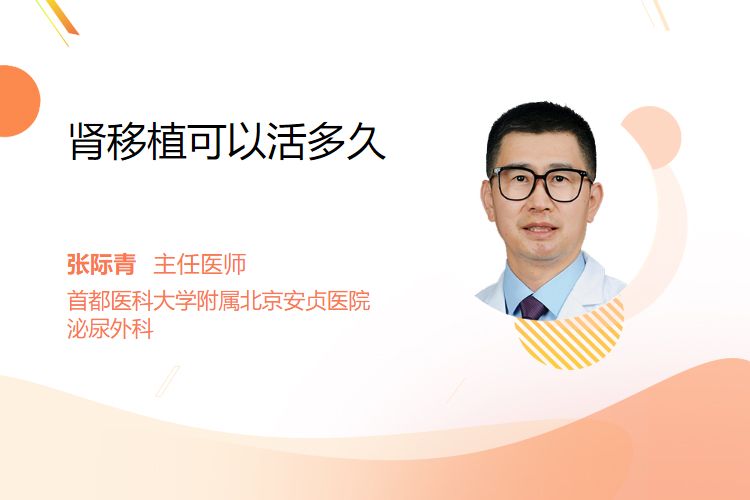 肾移植可以活多久

张际青 主任医师
首都医科大学附属北京安贞医院
泌尿外科